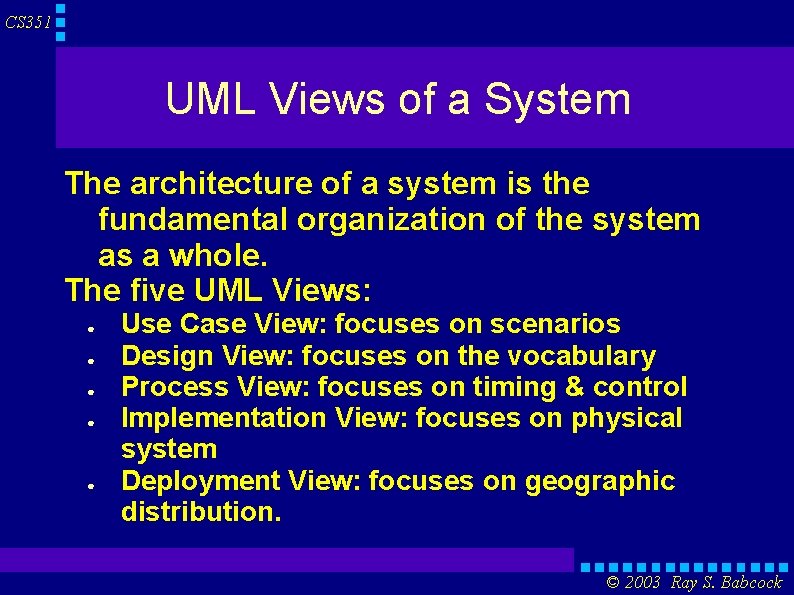 CS351

UML Views of a System

The architecture of a system is the fundamental organization of the system as a whole.

The five UML Views:

- Use Case View: focuses on scenarios
- Design View: focuses on the vocabulary
- Process View: focuses on timing & control
- Implementation View: focuses on physical system
- Deployment View: focuses on geographic distribution.

© 2003 Ray S. Babcock